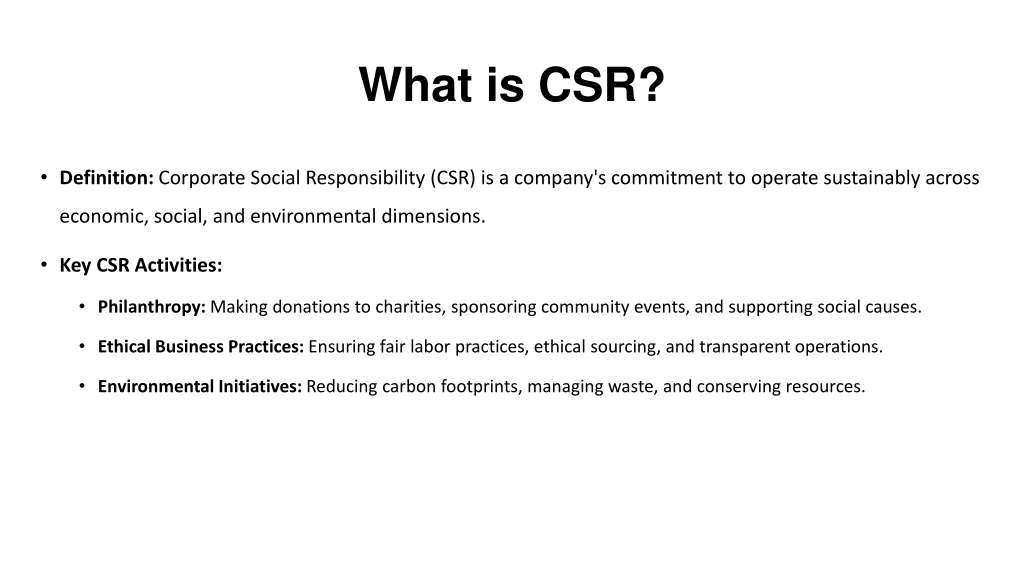 What is CSR?

• Definition: Corporate Social Responsibility (CSR) is a company's commitment to operate sustainably across economic, social, and environmental dimensions.

• Key CSR Activities:

• Philanthropy: Making donations to charities, sponsoring community events, and supporting social causes.

• Ethical Business Practices: Ensuring fair labor practices, ethical sourcing, and transparent operations.

• Environmental Initiatives: Reducing carbon footprints, managing waste, and conserving resources.